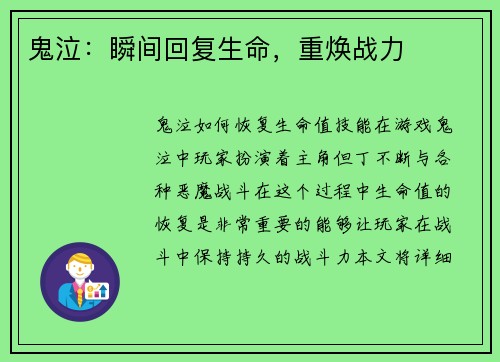 鬼泣：瞬间回复生命，重焕战力

鬼泣如何恢复生命值技能在游戏鬼泣中玩家扮演着主角但丁不断与各种恶魔战斗在这个过程中生命值的恢复是非常重要的能够让玩家在战斗中保持持久的战斗力本文将详细